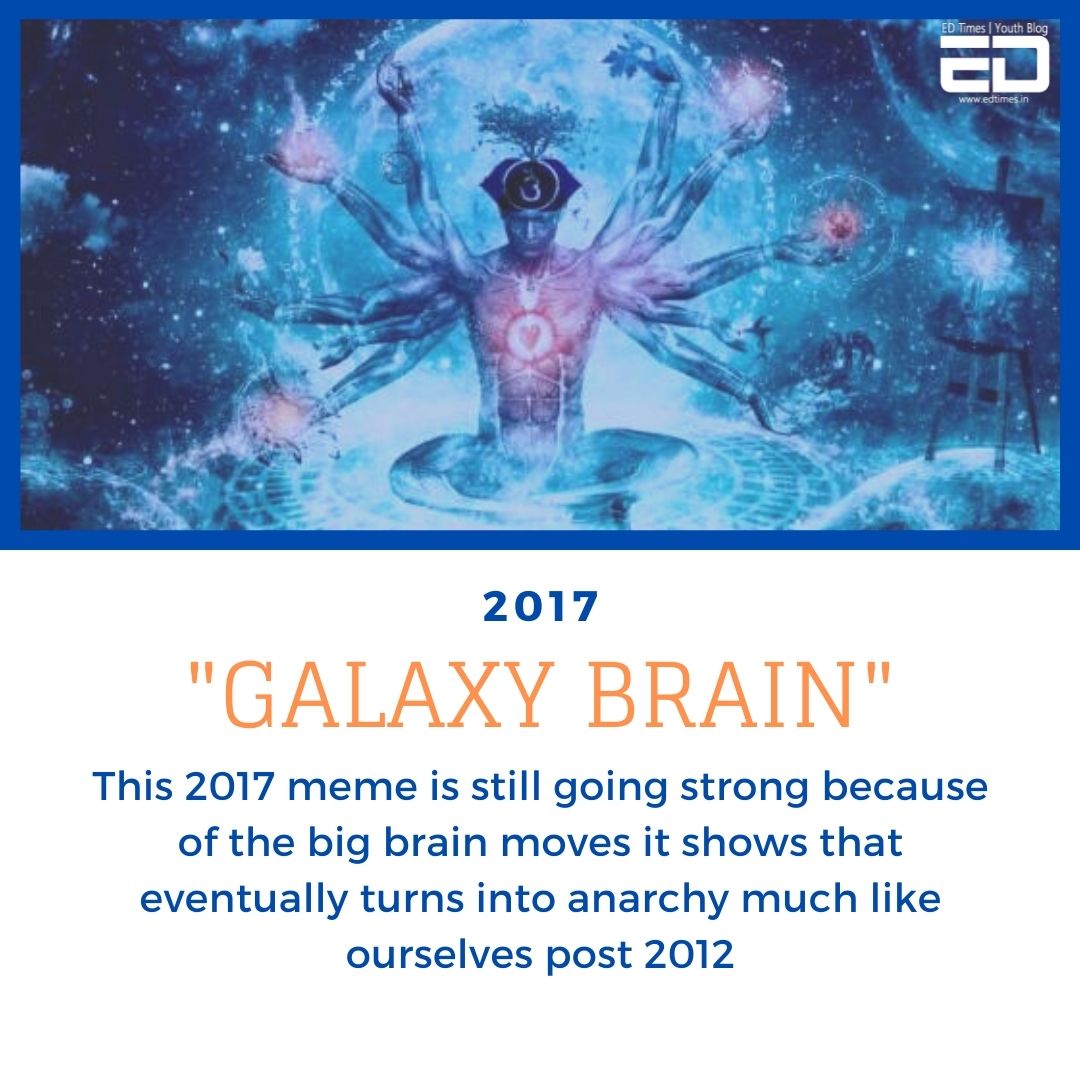 ED Times | Youth Blog
ED
www.edtimes.in

2017

"GALAXY BRAIN"

This 2017 meme is still going strong because of the big brain moves it shows that eventually turns into anarchy much like ourselves post 2012